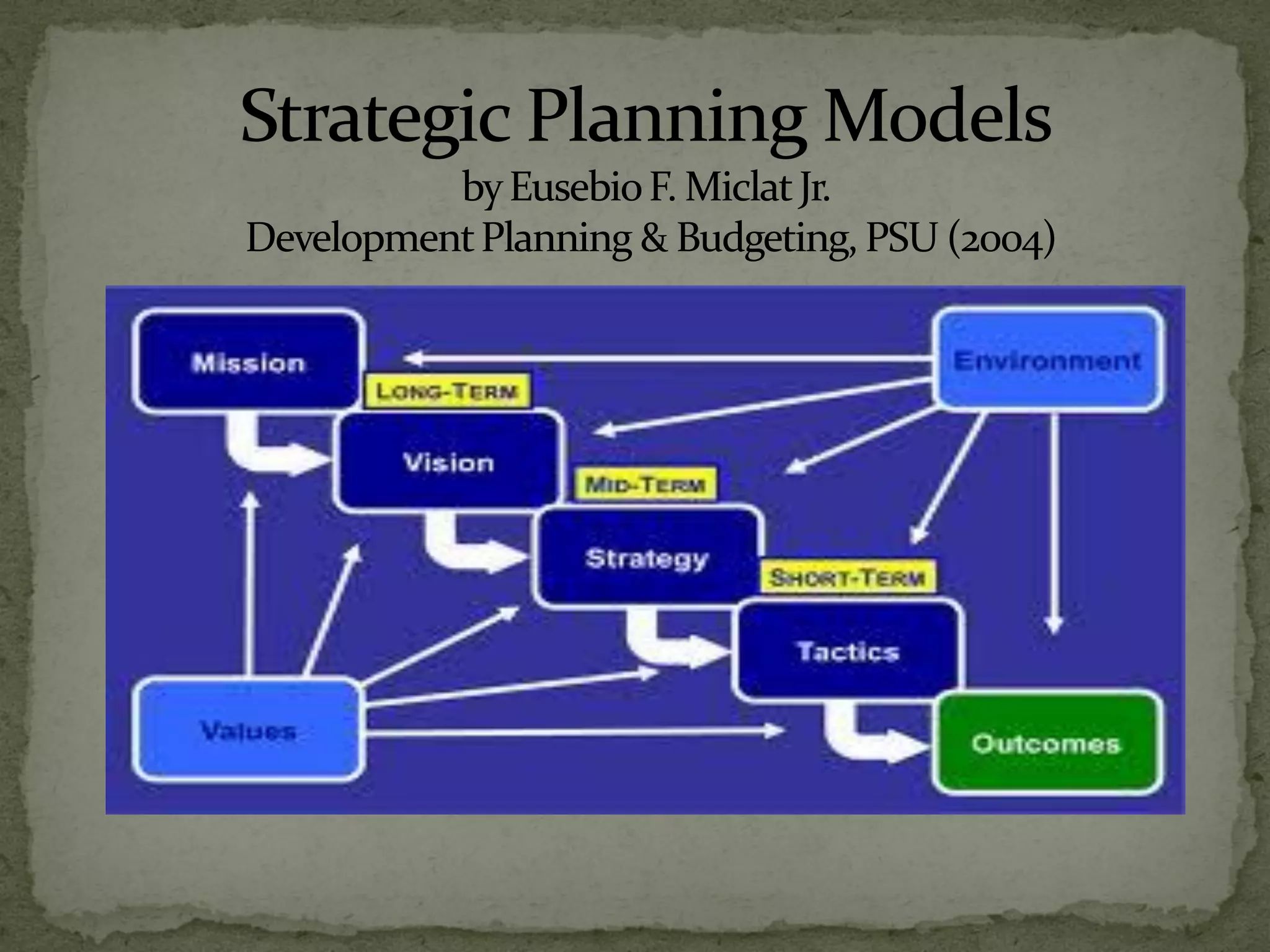 Strategic Planning Models
by Eusebio F. Miclat Jr.
Development Planning & Budgeting, PSU (2004)

Mission

Environment

LONG-TERM

Vision

MID-TERM

Strategy

SHORT-TERM

Tactics

Values

Outcomes